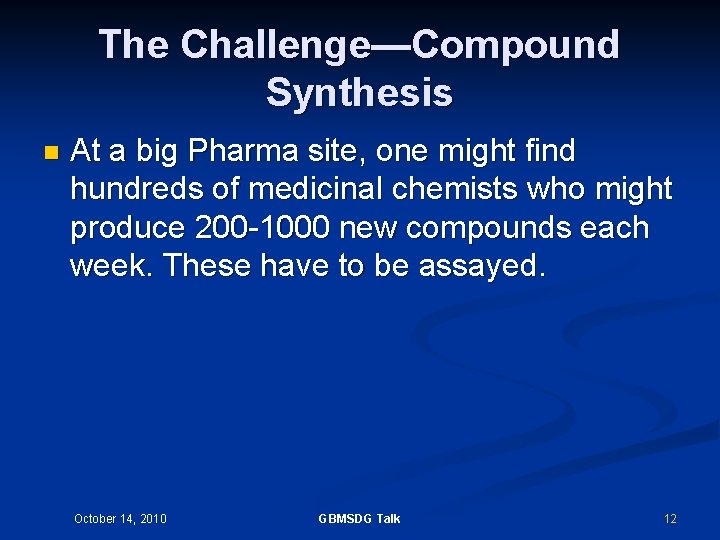 The Challenge—Compound Synthesis

At a big Pharma site, one might find hundreds of medicinal chemists who might produce 200-1000 new compounds each week. These have to be assayed.

October 14, 2010

GBMSDG Talk

12